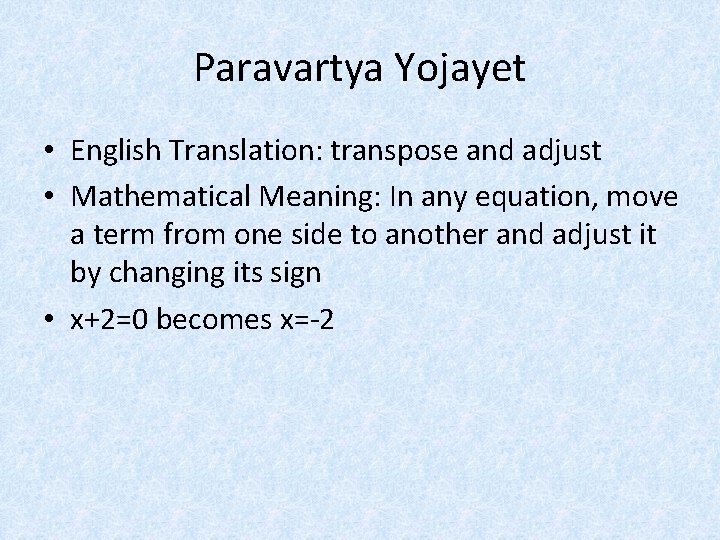 Paravartya Yojayet

• English Translation: transpose and adjust
• Mathematical Meaning: In any equation, move a term from one side to another and adjust it by changing its sign
• $x+2=0$ becomes $x=-2$